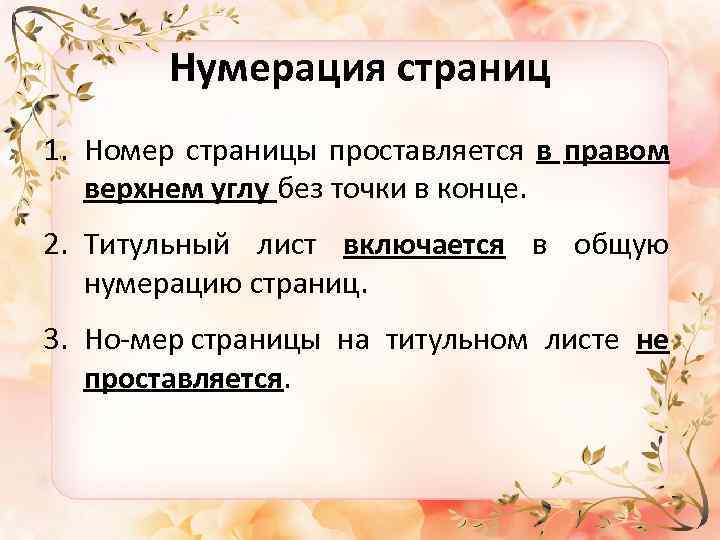 Нумерация страниц

1. Номер страницы проставляется в правом верхнем углу без точки в конце.

2. Титульный лист включается в общую нумерацию страниц.

3. Но-мер страницы на титульном листе не проставляется.